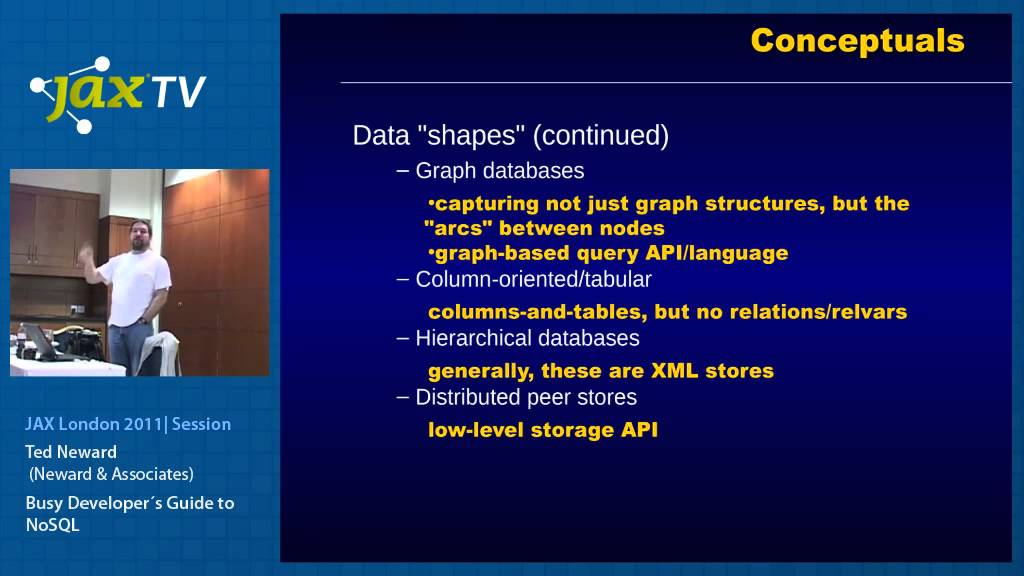 JAX TV

JAX London 2011| Session

Ted Neward
(Neward & Associates)

Busy Developer´s Guide to NoSQL

Conceptuals

Data "shapes" (continued)

– Graph databases

•capturing not just graph structures, but the "arcs" between nodes
•graph-based query API/language

– Column-oriented/tabular

columns-and-tables, but no relations/relvars

– Hierarchical databases

generally, these are XML stores

– Distributed peer stores

low-level storage API